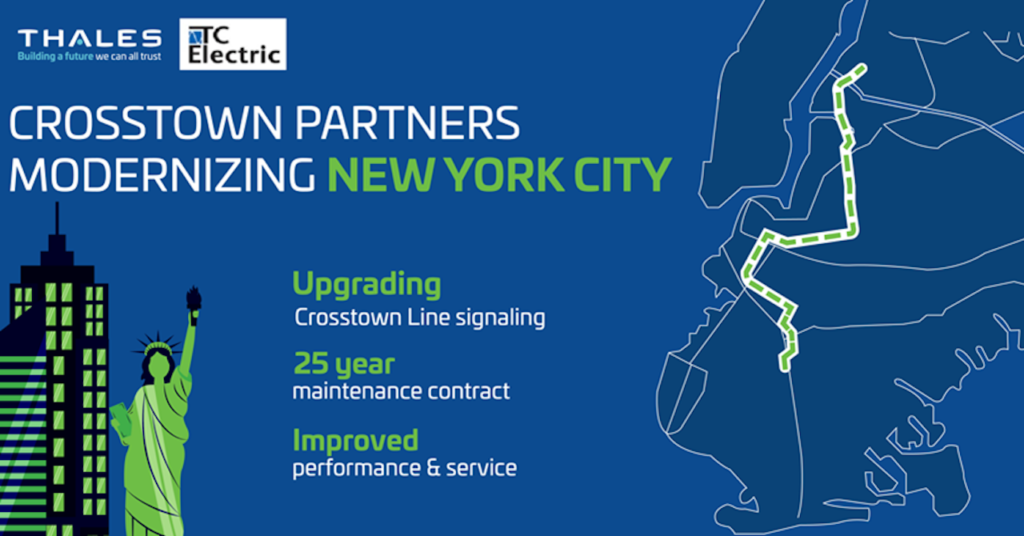 THALES
Building a future we can all trust

TC Electric

CROSSTOWN PARTNERS MODERNIZING NEW YORK CITY

Upgrading
Crosstown Line signaling

25 year
maintenance contract

Improved
performance & service